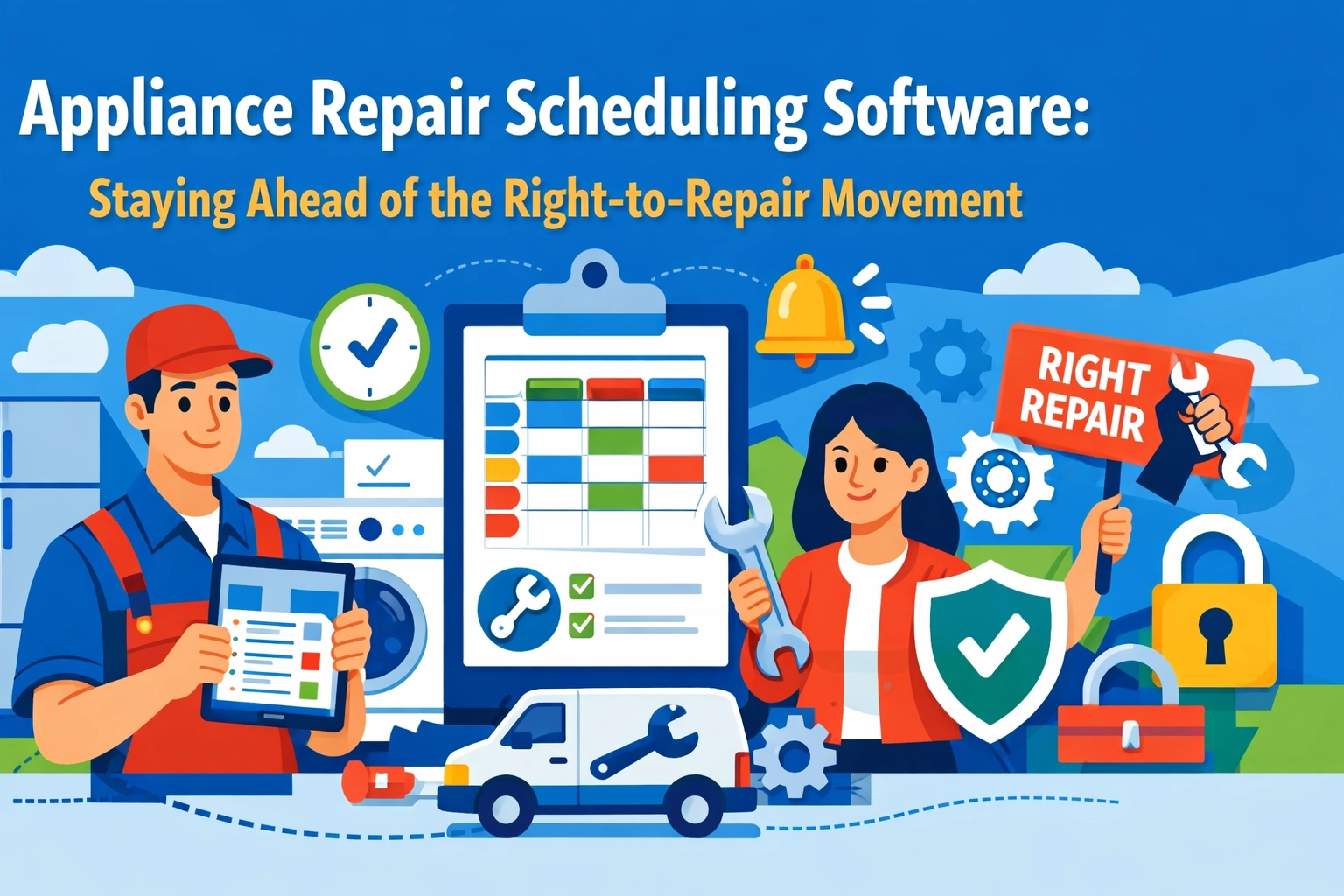 Appliance Repair Scheduling Software:

Staying Ahead of the Right-to-Repair Movement

RIGHT
REPAIR